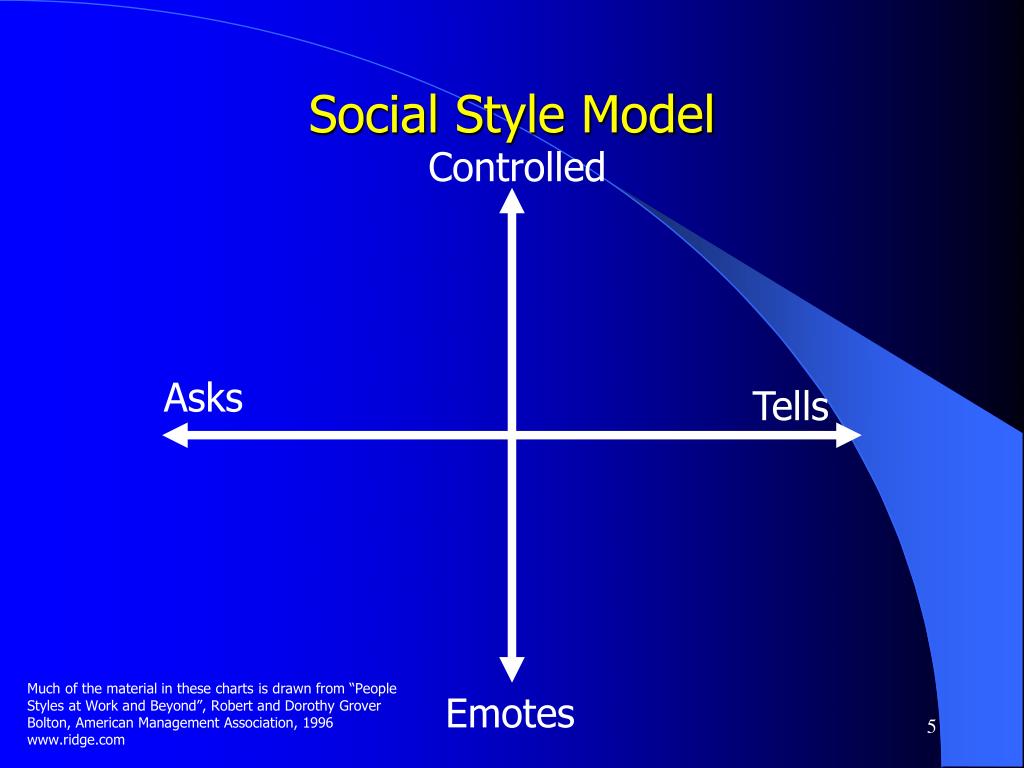 Social Style Model

Controlled

Asks

Tells

Emotes

Much of the material in these charts is drawn from “People Styles at Work and Beyond”, Robert and Dorothy Grover Bolton, American Management Association, 1996
www.ridge.com

5